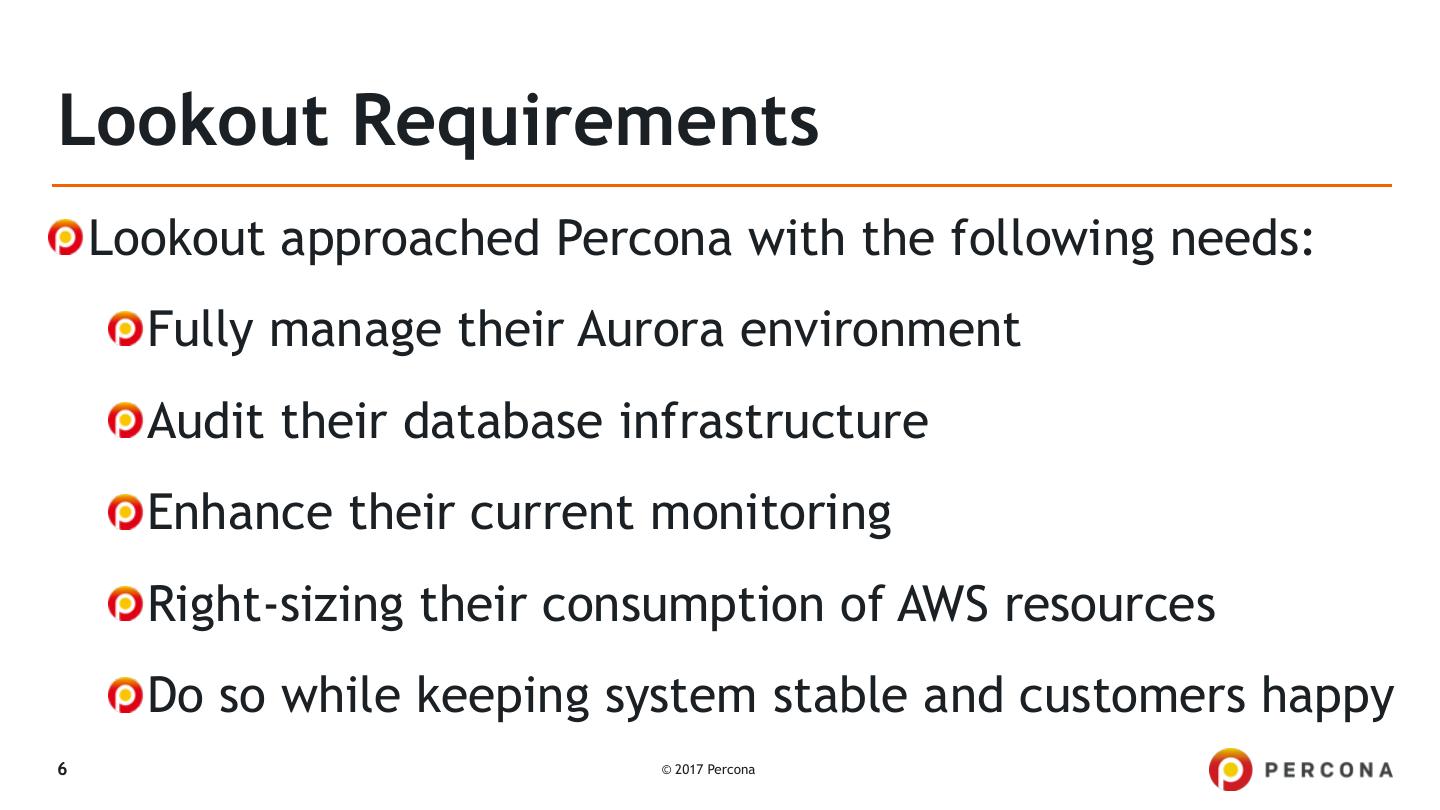 Lookout Requirements

Lookout approached Percona with the following needs:

Fully manage their Aurora environment

Audit their database infrastructure

Enhance their current monitoring

Right-sizing their consumption of AWS resources

Do so while keeping system stable and customers happy

6

© 2017 Percona

PERCONA